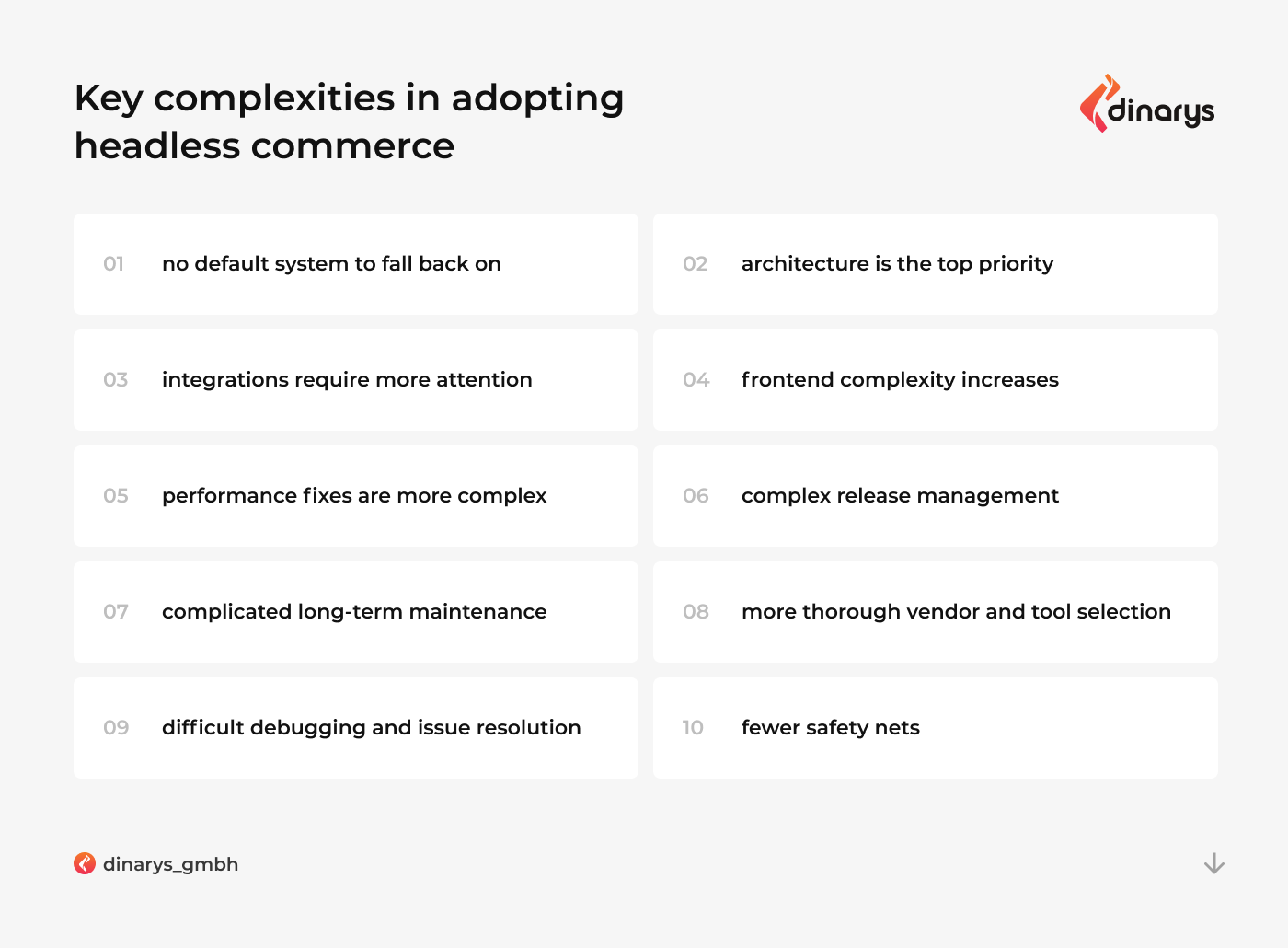 Key complexities in adopting headless commerce

dinarys

01 no default system to fall back on

02 architecture is the top priority

03 integrations require more attention

04 frontend complexity increases

05 performance fixes are more complex

06 complex release management

07 complicated long-term maintenance

08 more thorough vendor and tool selection

09 difficult debugging and issue resolution

10 fewer safety nets

dinarys_gmbh